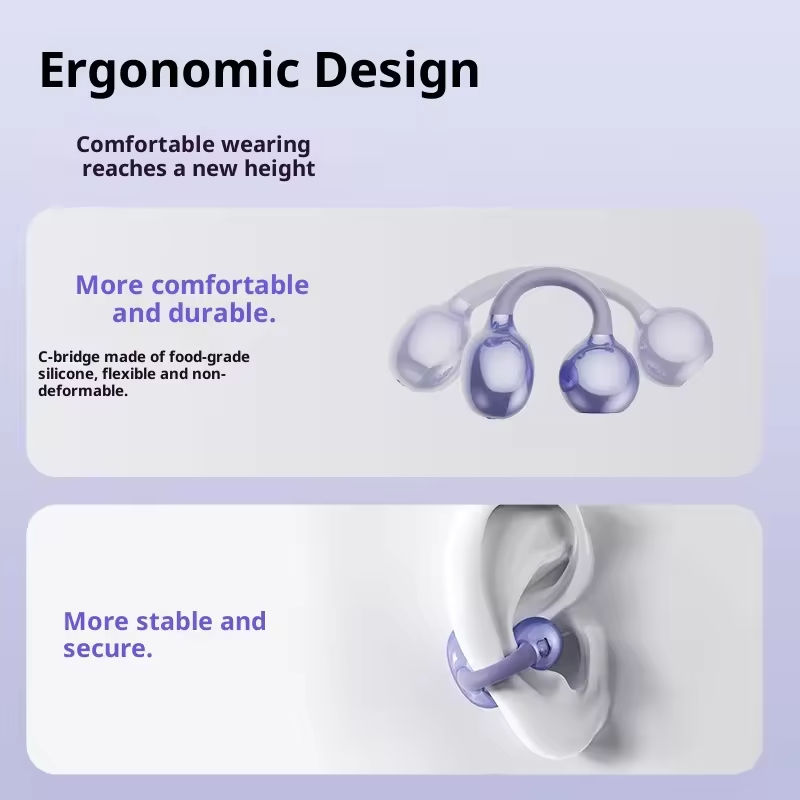 Ergonomic Design

Comfortable wearing reaches a new height

More comfortable and durable.

C-bridge made of food-grade silicone, flexible and non-deformable.

More stable and secure.